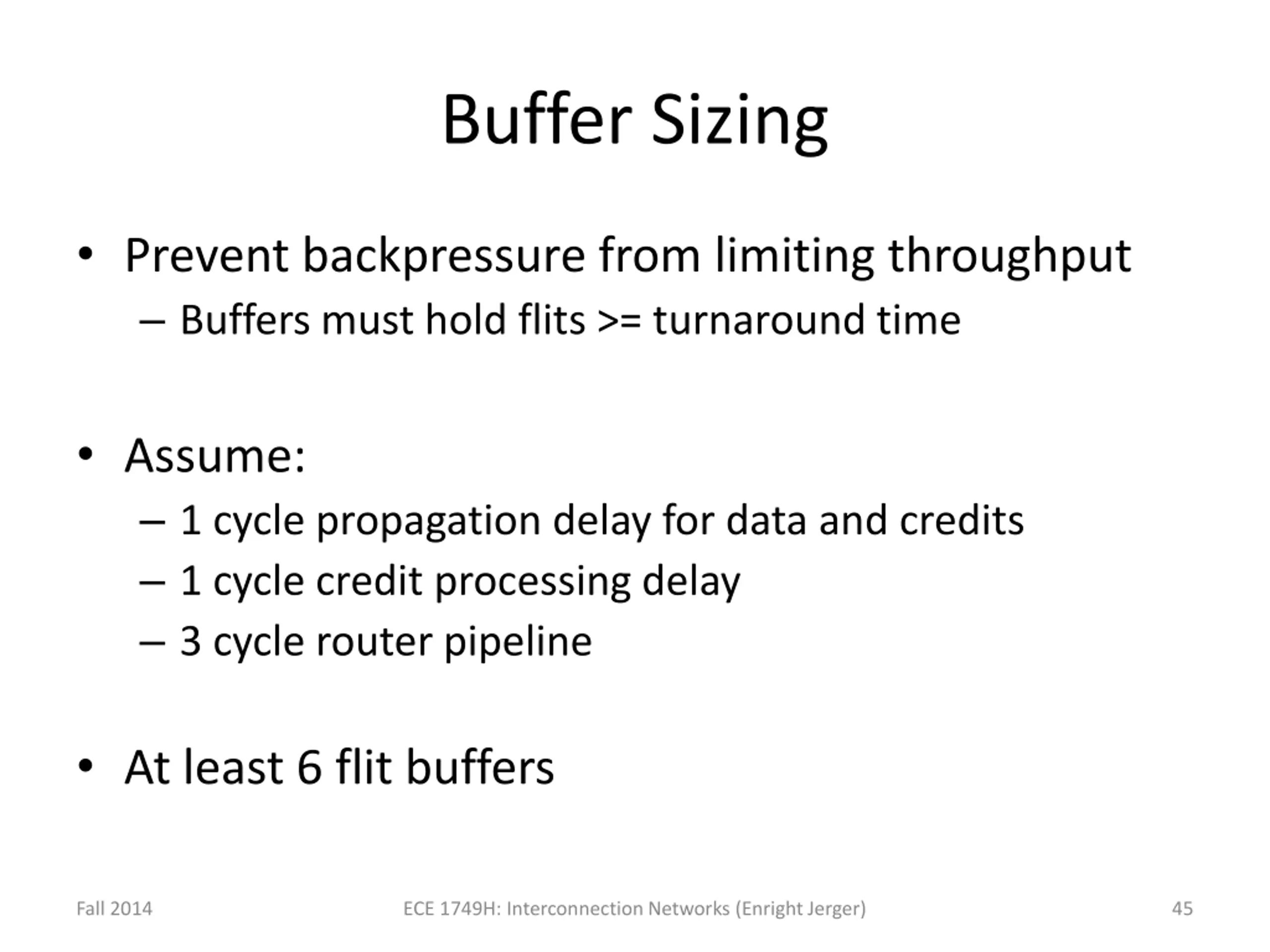 Buffer Sizing

• Prevent backpressure from limiting throughput
– Buffers must hold flits >= turnaround time

• Assume:
– 1 cycle propagation delay for data and credits
– 1 cycle credit processing delay
– 3 cycle router pipeline

• At least 6 flit buffers

Fall 2014 ECE 1749H: Interconnection Networks (Enright Jerger) 45